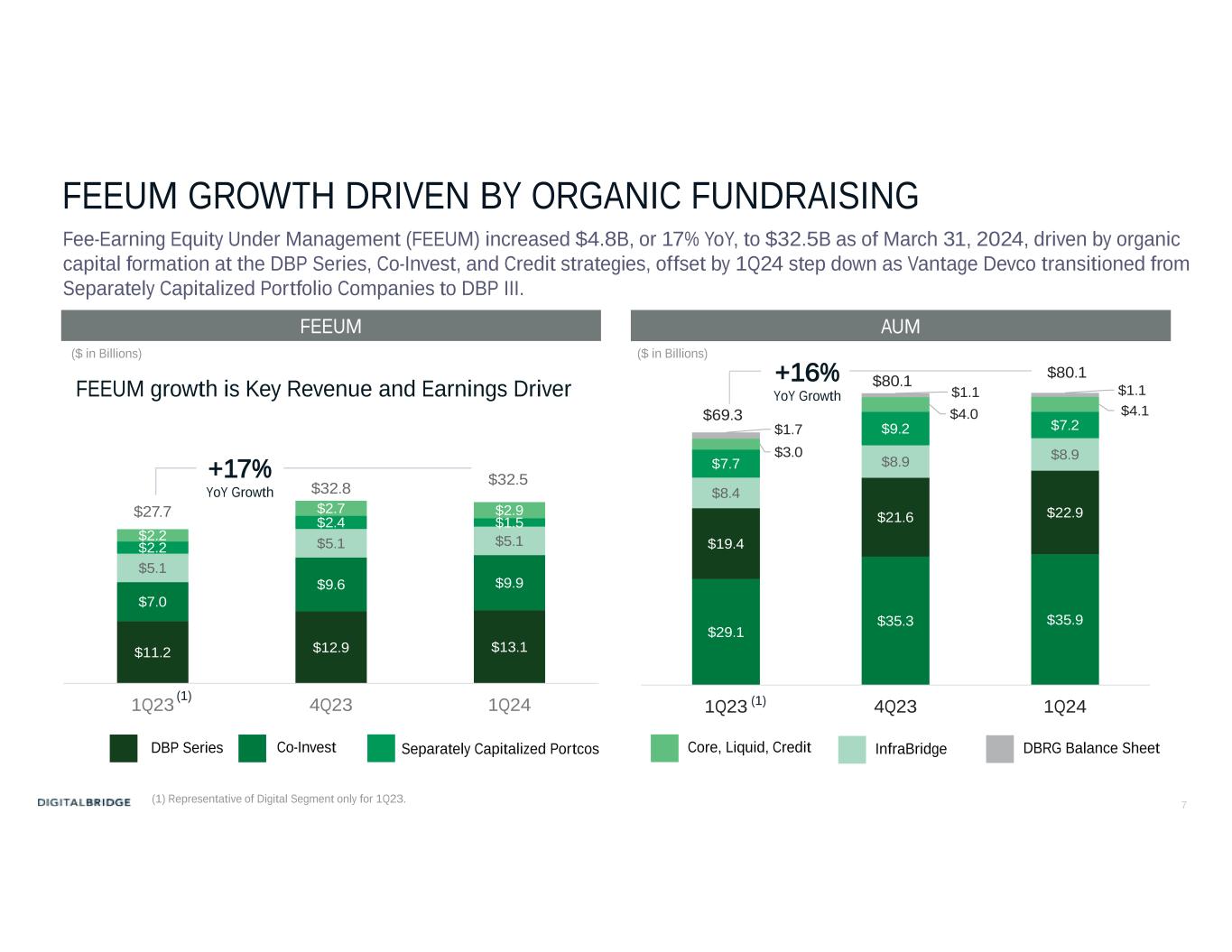 FEEUM GROWTH DRIVEN BY ORGANIC FUNDRAISING

Fee-Earning Equity Under Management (FEEUM) increased $4.8B, or 17% YoY, to $32.5B as of March 31, 2024, driven by organic capital formation at the DBP Series, Co-Invest, and Credit strategies, offset by 1Q24 step down as Vantage Devco transitioned from Separately Capitalized Portfolio Companies to DBP III.

FEEUM

($ in Billions)

FEEUM growth is Key Revenue and Earnings Driver

+17%
YoY Growth

$27.7
$2.2
$2.2
$5.1
$7.0
$11.2

$32.8
$2.7
$2.4
$5.1
$9.6
$12.9

$32.5
$2.9
$1.5
$5.1
$9.9
$13.1

1Q23 (1)
4Q23
1Q24

AUM

($ in Billions)

+16%
YoY Growth

$69.3
$1.7
$3.0
$7.7
$8.4
$19.4
$29.1

$80.1
$1.1
$4.0
$9.2
$8.9
$21.6
$35.3

$80.1
$1.1
$4.1
$7.2
$8.9
$22.9
$35.9

1Q23 (1)
4Q23
1Q24

DBP Series
Co-Invest
Separately Capitalized Portcos
Core, Liquid, Credit
InfraBridge
DBRG Balance Sheet

DIGITALBRIDGE

(1) Representative of Digital Segment only for 1Q23.

7